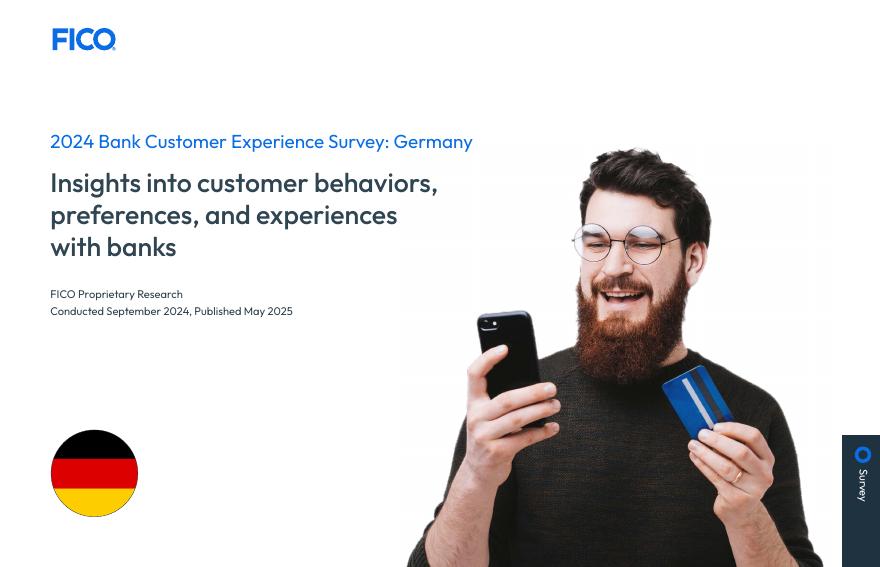 FICO

2024 Bank Customer Experience Survey: Germany

Insights into customer behaviors, preferences, and experiences with banks

FICO Proprietary Research
Conducted September 2024, Published May 2025

Survey